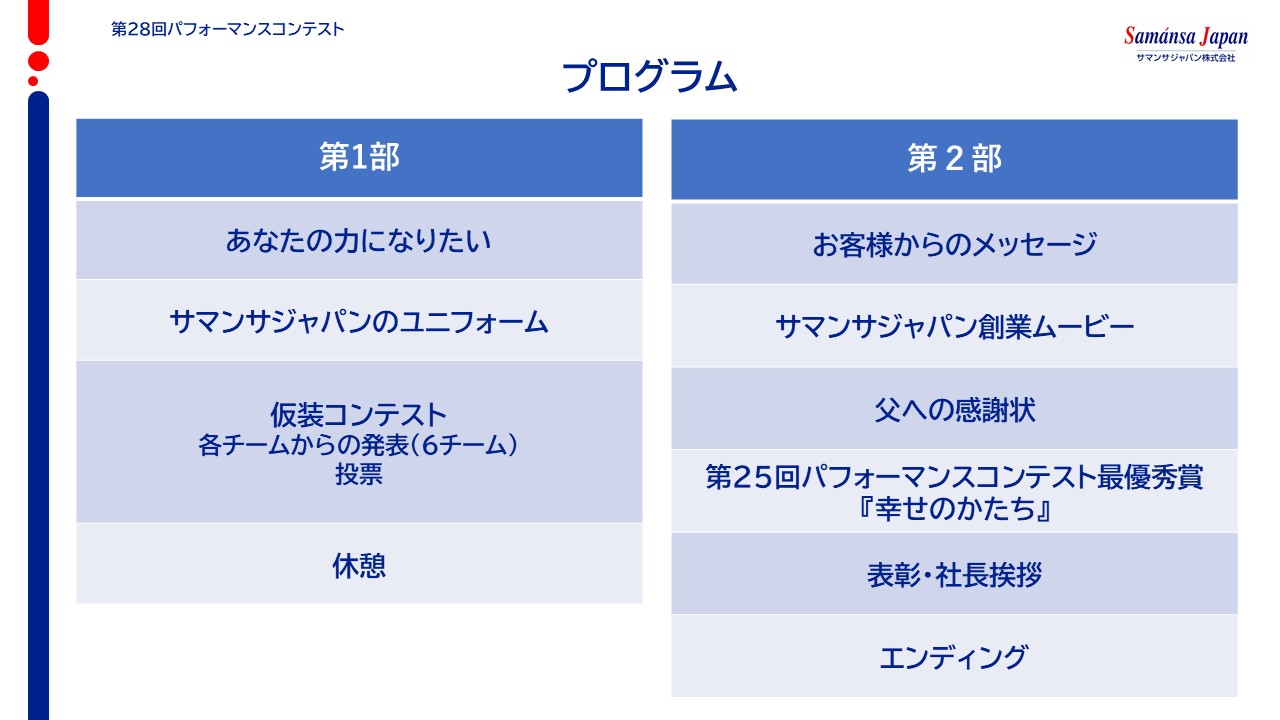 第28回パフォーマンスコンテスト

Samánsa Japan
サマンサジャパン株式会社

プログラム

| 第1部 |
|---|
| あなたの力になりたい |
| サマンサジャパンのユニフォーム |
| 仮装コンテスト 各チームからの発表（6チーム） 投票 |
| 休憩 |

| 第２部 |
|---|
| お客様からのメッセージ |
| サマンサジャパン創業ムービー |
| 父への感謝状 |
| 第25回パフォーマンスコンテスト最優秀賞 『幸せのかたち』 |
| 表彰・社長挨拶 |
| エンディング |